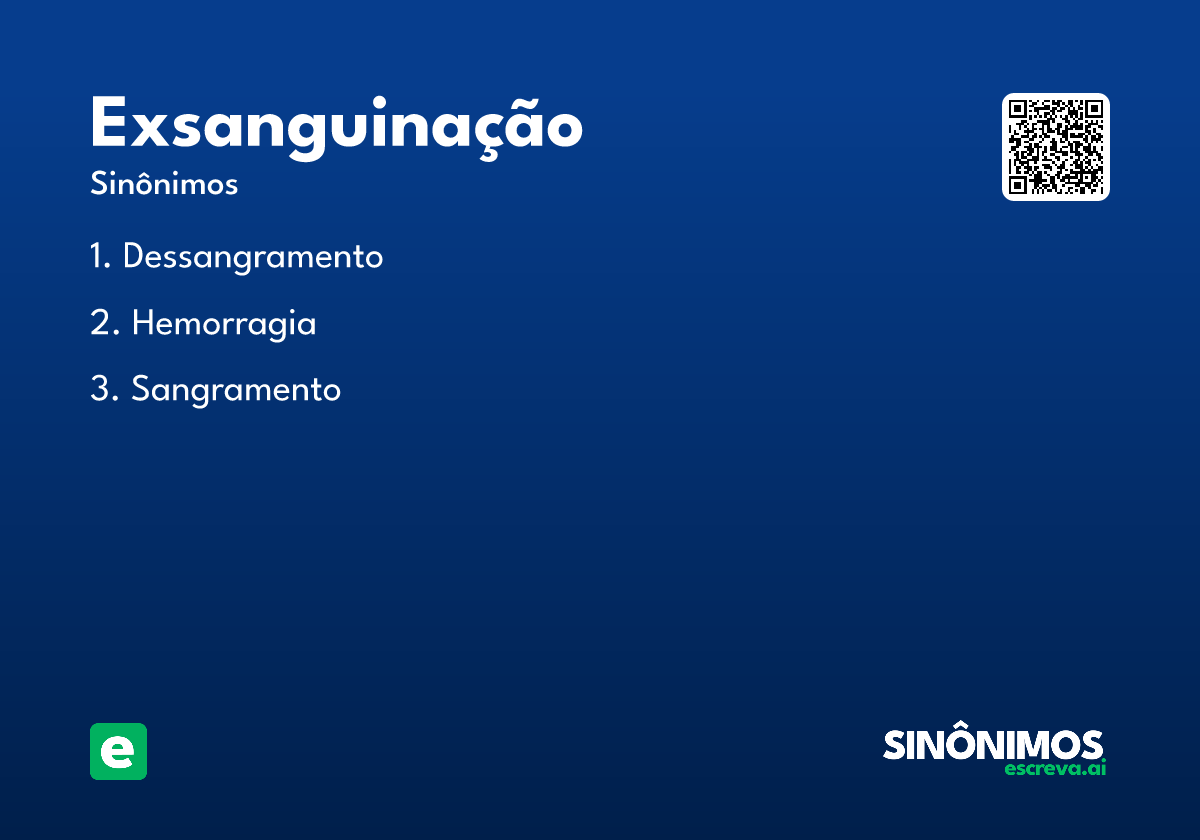 Exsanguinação

Sinônimos

1. Dessangramento

2. Hemorragia

3. Sangramento

e

SINÔNIMOS
escreva.ai